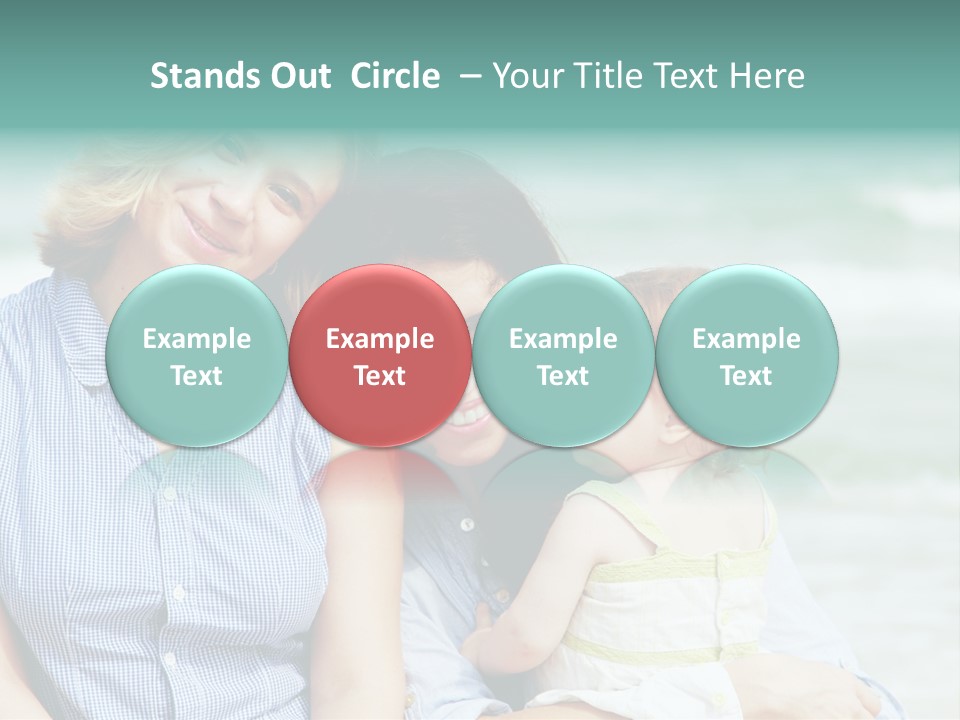 Stands Out Circle – Your Title Text Here

Example Text

Example Text

Example Text

Example Text